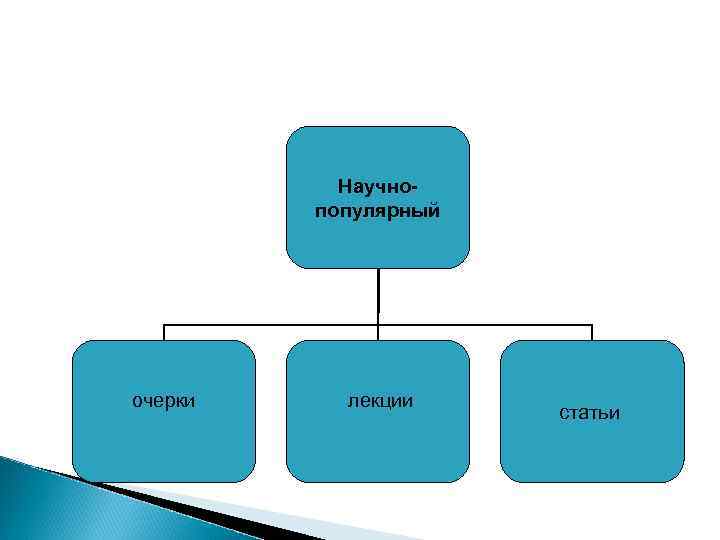 Научно-популярный

очерки

лекции

статьи